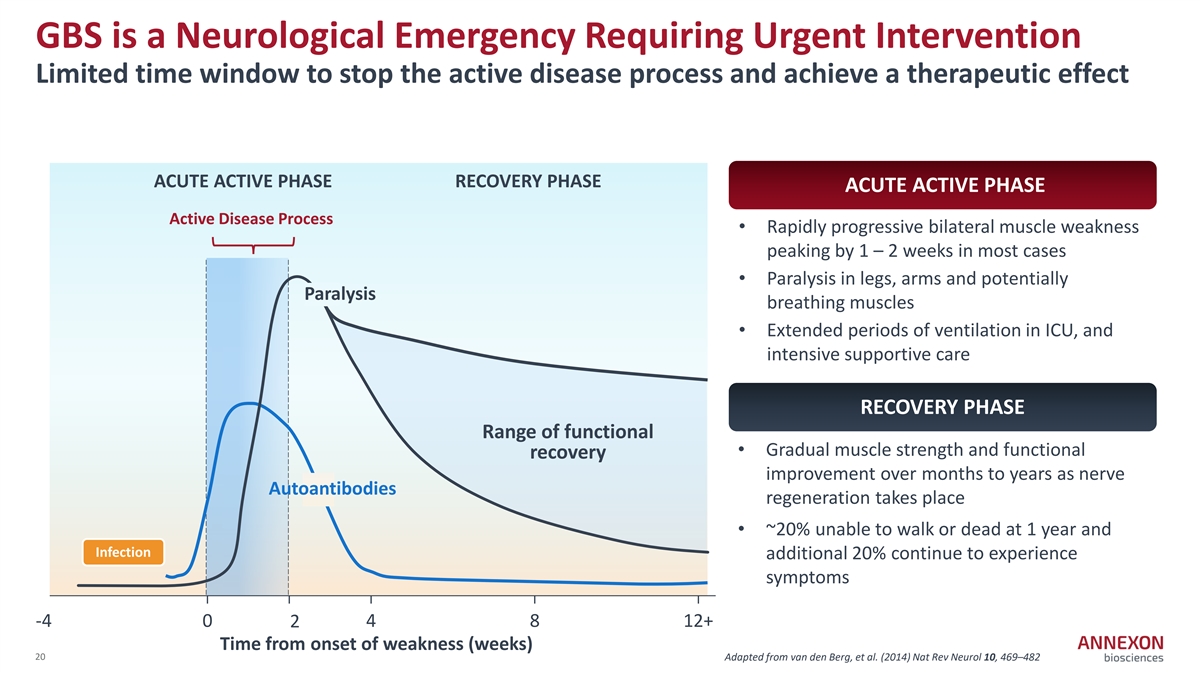 GBS is a Neurological Emergency Requiring Urgent Intervention
Limited time window to stop the active disease process and achieve a therapeutic effect

ACUTE ACTIVE PHASE
RECOVERY PHASE
Active Disease Process
Paralysis
Range of functional recovery
Autoantibodies
Infection
-4 0 2 4 8 12+
Time from onset of weakness (weeks)

ACUTE ACTIVE PHASE
• Rapidly progressive bilateral muscle weakness peaking by 1 – 2 weeks in most cases
• Paralysis in legs, arms and potentially breathing muscles
• Extended periods of ventilation in ICU, and intensive supportive care

RECOVERY PHASE
• Gradual muscle strength and functional improvement over months to years as nerve regeneration takes place
• ~20% unable to walk or dead at 1 year and additional 20% continue to experience symptoms

20
Adapted from van den Berg, et al. (2014) Nat Rev Neurol 10, 469–482
ANNEXON biosciences